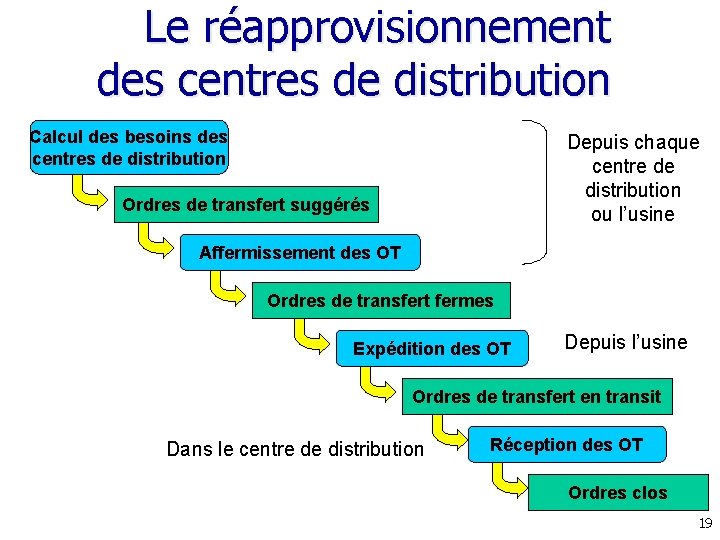 Le réapprovisionnement des centres de distribution

Calcul des besoins des centres de distribution

Ordres de transfert suggérés

Affermissement des OT

Depuis chaque centre de distribution ou l'usine

Ordres de transfert fermes

Expédition des OT

Depuis l'usine

Ordres de transfert en transit

Dans le centre de distribution

Réception des OT

Ordres clos

19